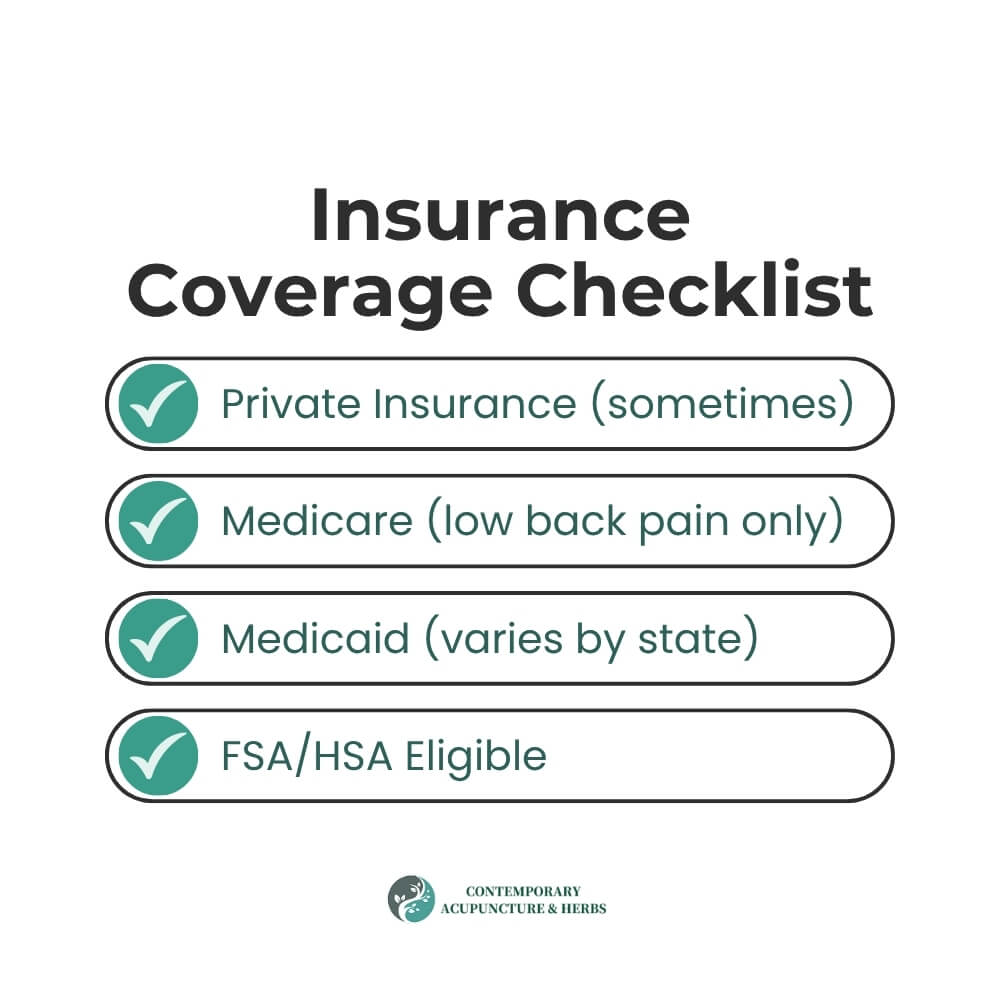 Insurance Coverage Checklist

Private Insurance (sometimes)

Medicare (low back pain only)

Medicaid (varies by state)

FSA/HSA Eligible

CONTEMPORARY ACUPUNCTURE & HERBS